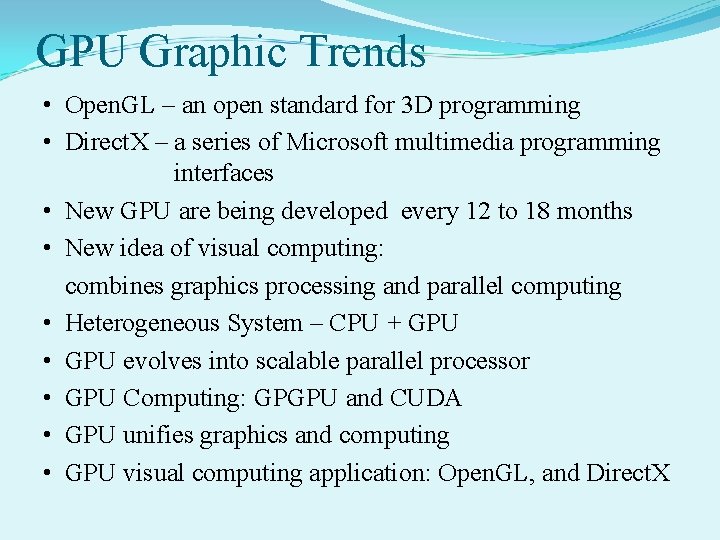 GPU Graphic Trends

• OpenGL – an open standard for 3D programming
• DirectX – a series of Microsoft multimedia programming interfaces
• New GPU are being developed every 12 to 18 months
• New idea of visual computing:
combines graphics processing and parallel computing
• Heterogeneous System – CPU + GPU
• GPU evolves into scalable parallel processor
• GPU Computing: GPGPU and CUDA
• GPU unifies graphics and computing
• GPU visual computing application: OpenGL, and DirectX